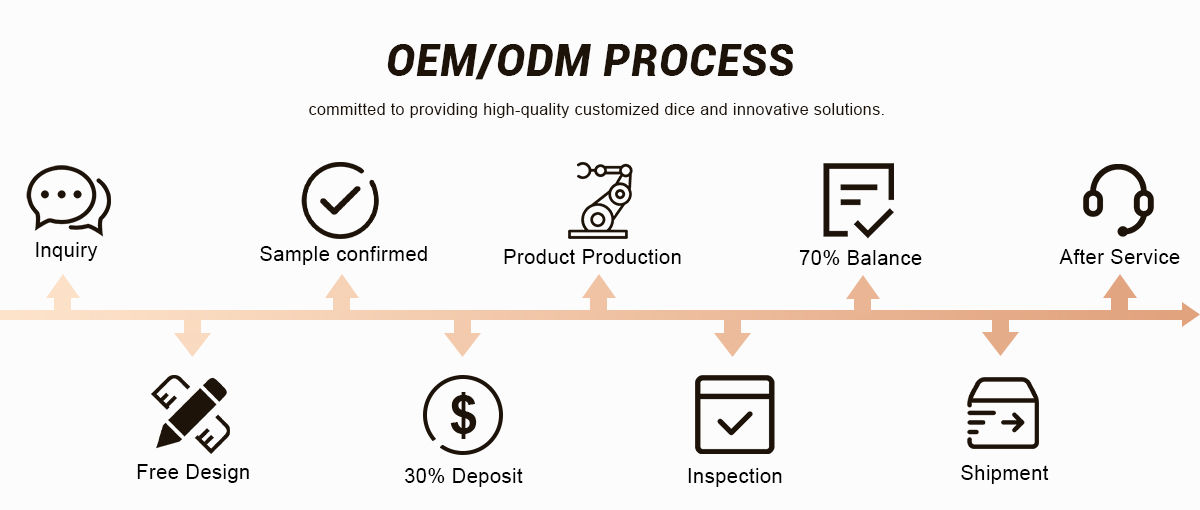 OEM/ODM PROCESS

committed to providing high-quality customized dice and innovative solutions.

Inquiry

Sample confirmed

Product Production

70% Balance

After Service

Free Design

30% Deposit

Inspection

Shipment